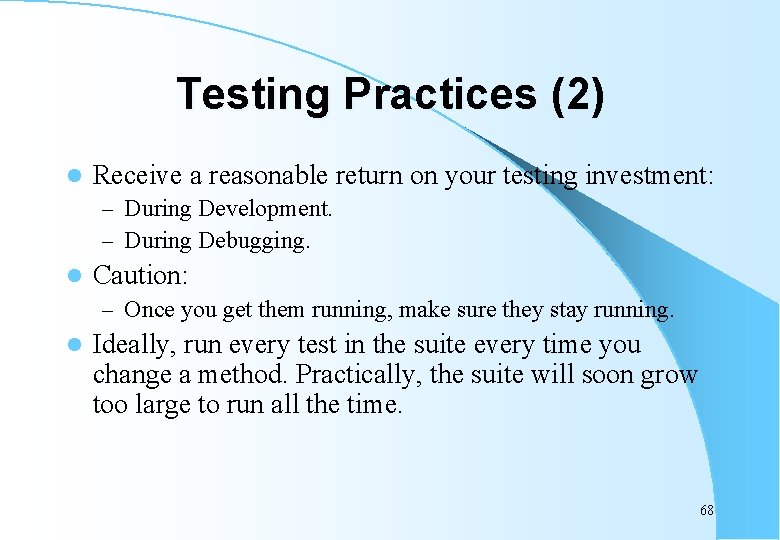 Testing Practices (2)

- Receive a reasonable return on your testing investment:
  – During Development.
  – During Debugging.
- Caution:
  – Once you get them running, make sure they stay running.
- Ideally, run every test in the suite every time you change a method. Practically, the suite will soon grow too large to run all the time.

68